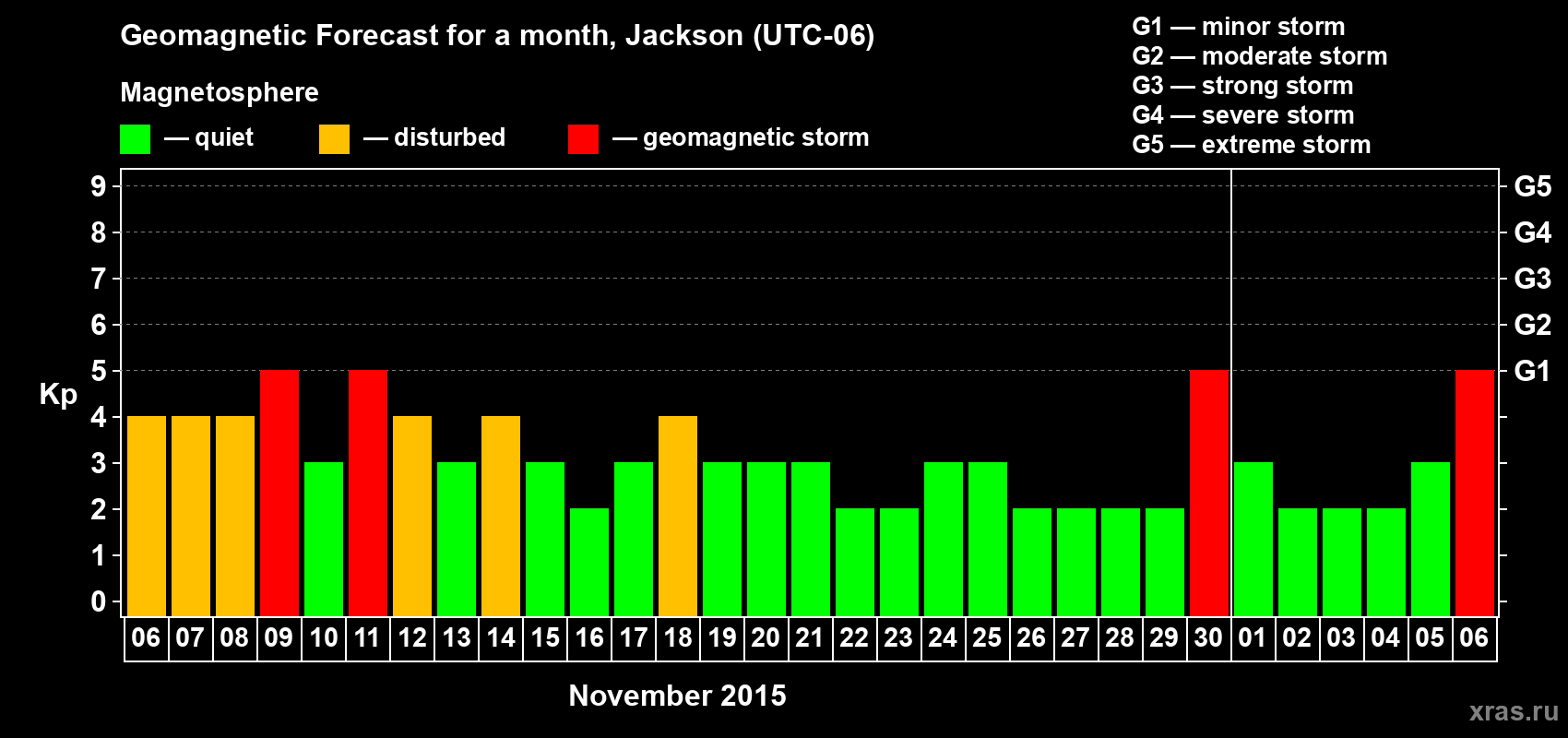 Geomagnetic Forecast for a month, Jackson (UTC-06)

Magnetosphere

— quiet — disturbed — geomagnetic storm

G1 — minor storm
G2 — moderate storm
G3 — strong storm
G4 — severe storm
G5 — extreme storm

Kp

9
8
7
6
5
4
3
2
1
0

G5
G4
G3
G2
G1

06 07 08 09 10 11 12 13 14 15 16 17 18 19 20 21 22 23 24 25 26 27 28 29 30 01 02 03 04 05 06

November 2015

xras.ru